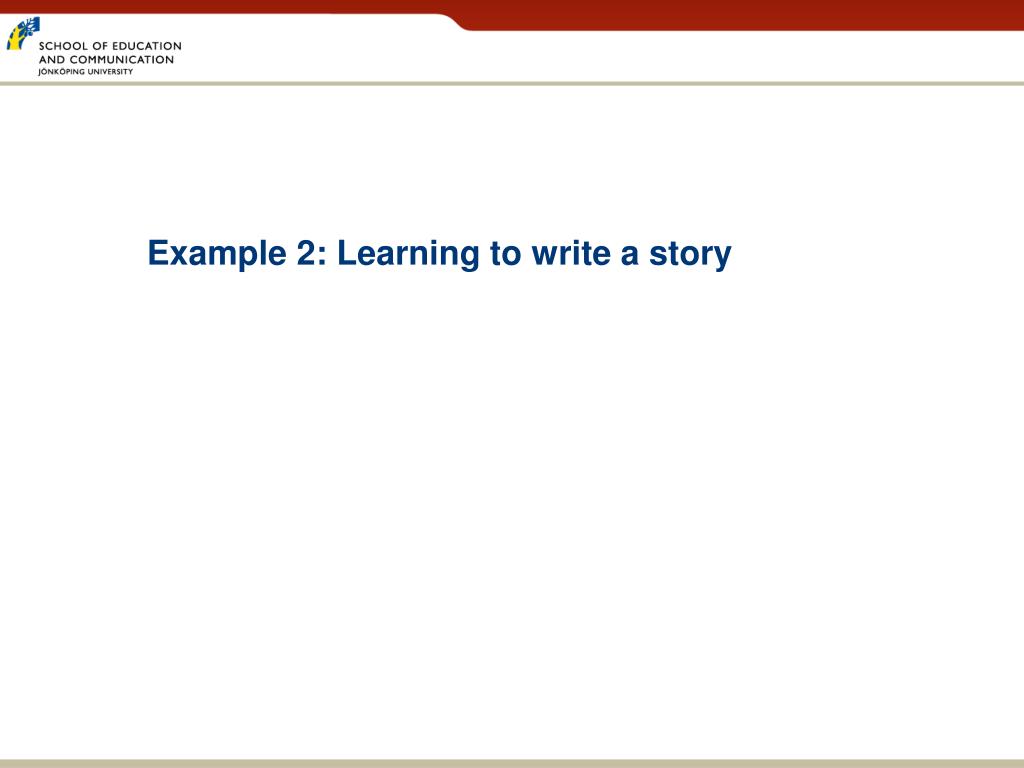 SCHOOL OF EDUCATION
AND COMMUNICATION
JÖNKÖPING UNIVERSITY

Example 2: Learning to write a story